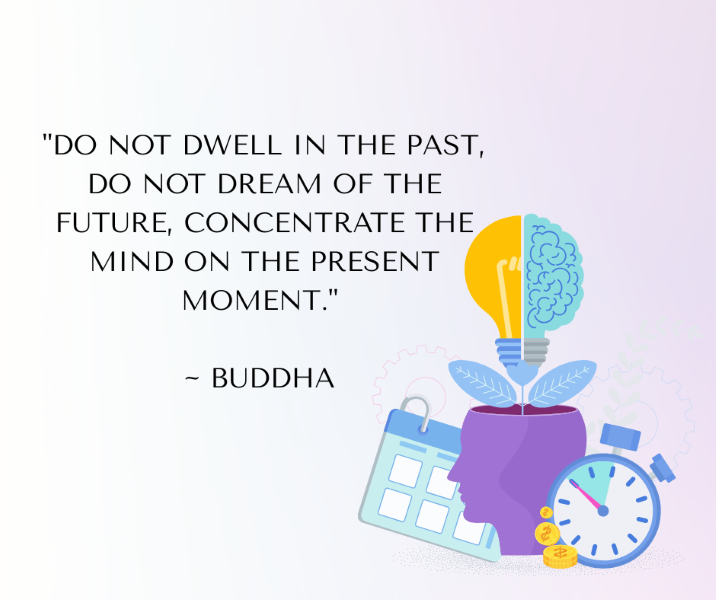 "DO NOT DWELL IN THE PAST, DO NOT DREAM OF THE FUTURE, CONCENTRATE THE MIND ON THE PRESENT MOMENT."

~ BUDDHA